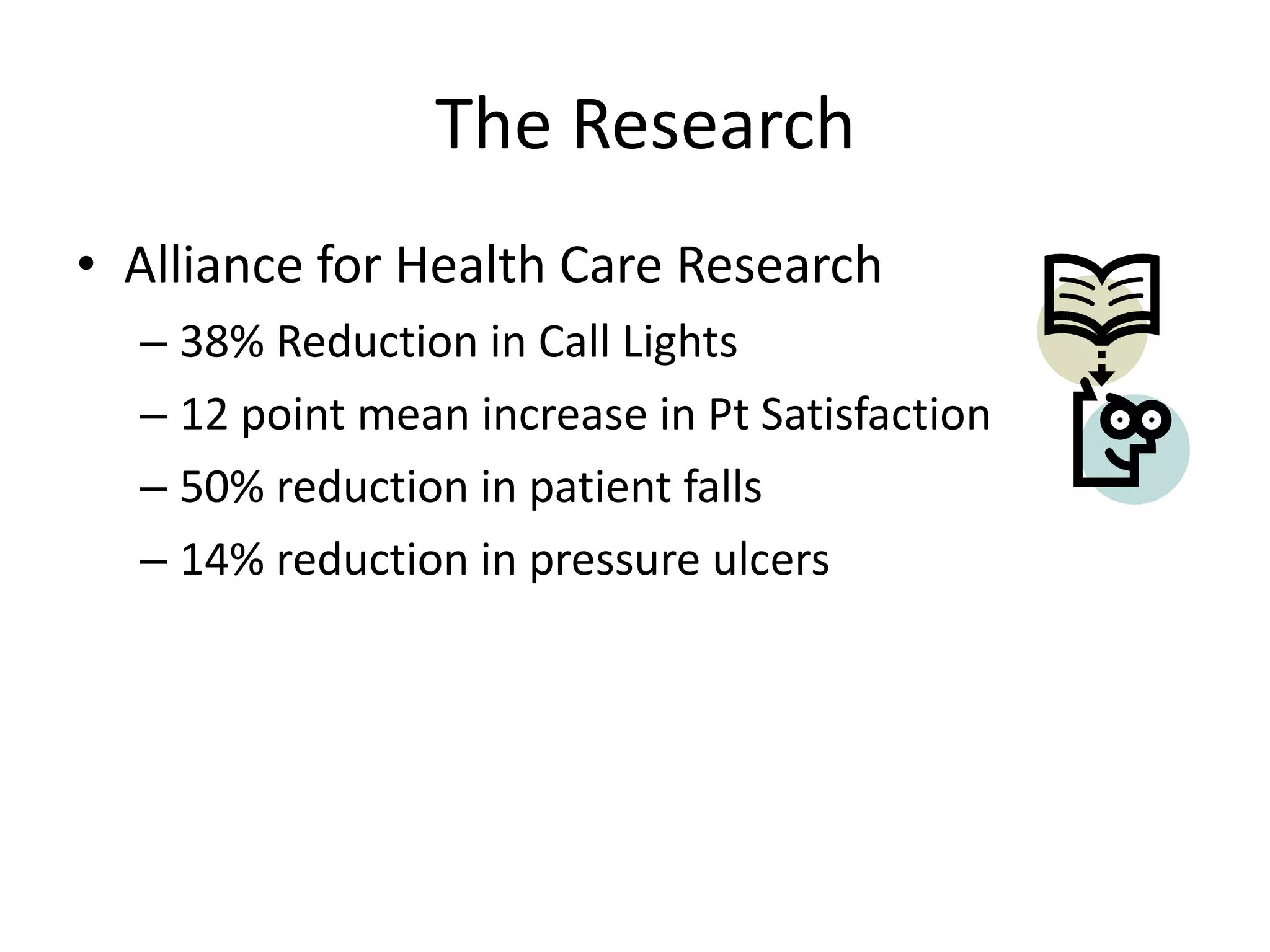 The Research

• Alliance for Health Care Research
– 38% Reduction in Call Lights
– 12 point mean increase in Pt Satisfaction
– 50% reduction in patient falls
– 14% reduction in pressure ulcers